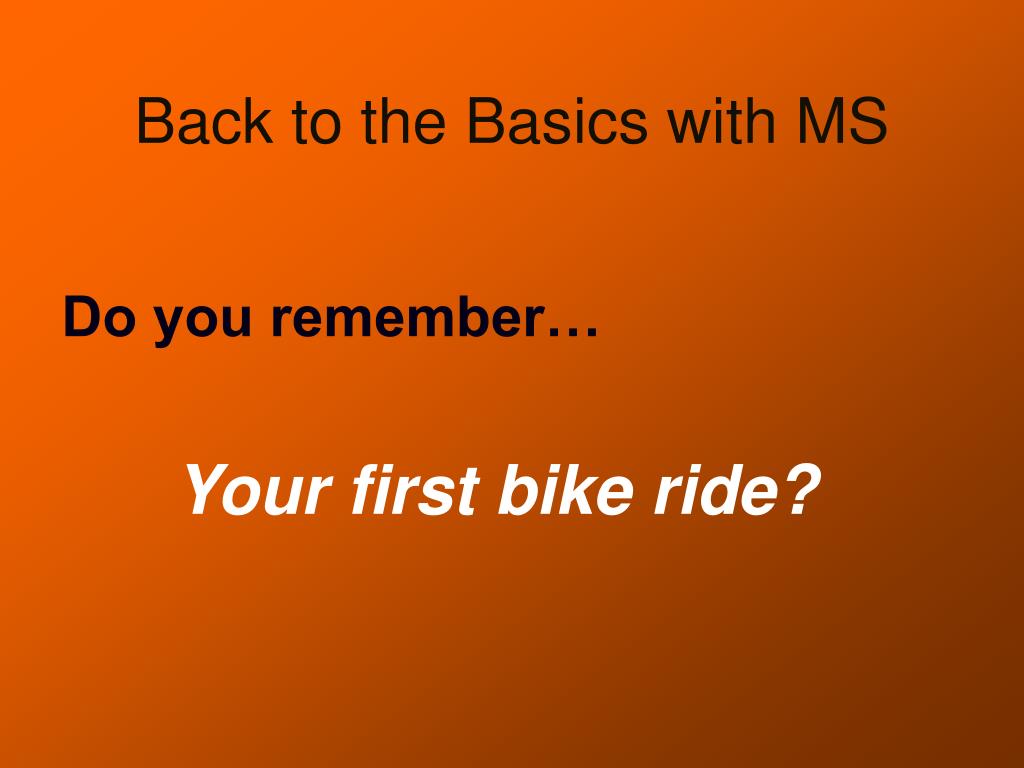 Back to the Basics with MS

Do you remember…

Your first bike ride?